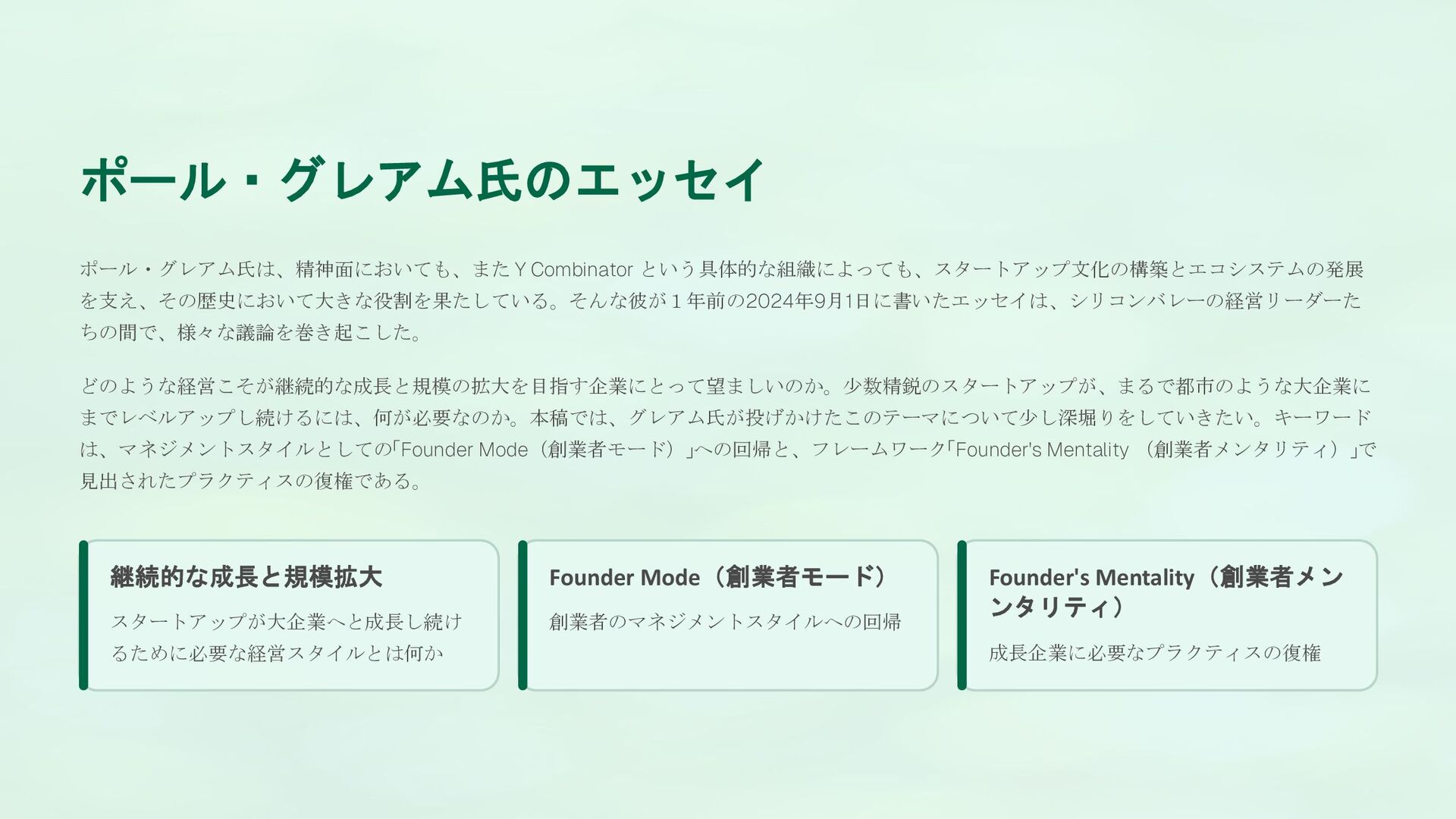 ポール・グレアム氏のエッセイ

ポール・グレアム氏は、精神面においても、また Y Combinator という具体的な組織によっても、スタートアップ文化の構築とエコシステムの発展を支え、その歴史において大きな役割を果たしている。そんな彼が１年前の2024年9月1日に書いたエッセイは、シリコンバレーの経営リーダーたちの間で、様々な議論を巻き起こした。

どのような経営こそが継続的な成長と規模の拡大を目指す企業にとって望ましいのか。少数精鋭のスタートアップが、まるで都市のような大企業にまでレベルアップし続けるには、何が必要なのか。本稿では、グレアム氏が投げかけたこのテーマについて少し深堀りをしていきたい。キーワードは、マネジメントスタイルとしての「Founder Mode（創業者モード）」への回帰と、フレームワーク「Founder's Mentality （創業者メンタリティ）」で見出されたプラクティスの復権である。

継続的な成長と規模拡大

スタートアップが大企業へと成長し続けるために必要な経営スタイルとは何か

Founder Mode（創業者モード）

創業者のマネジメントスタイルへの回帰

Founder's Mentality（創業者メンタリティ）

成長企業に必要なプラクティスの復権